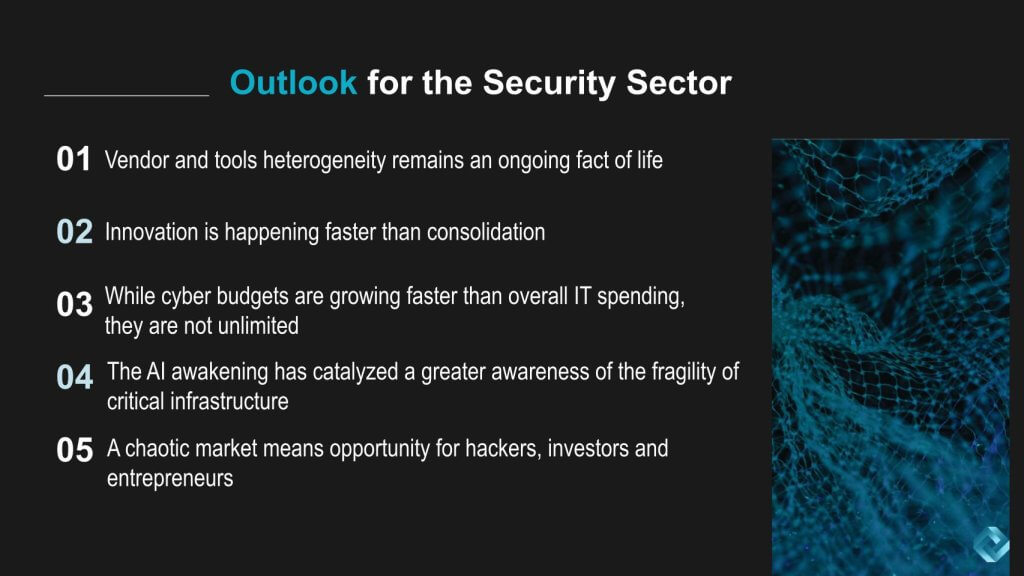 Outlook for the Security Sector

01 Vendor and tools heterogeneity remains an ongoing fact of life

02 Innovation is happening faster than consolidation

03 While cyber budgets are growing faster than overall IT spending, they are not unlimited

04 The AI awakening has catalyzed a greater awareness of the fragility of critical infrastructure

05 A chaotic market means opportunity for hackers, investors and entrepreneurs